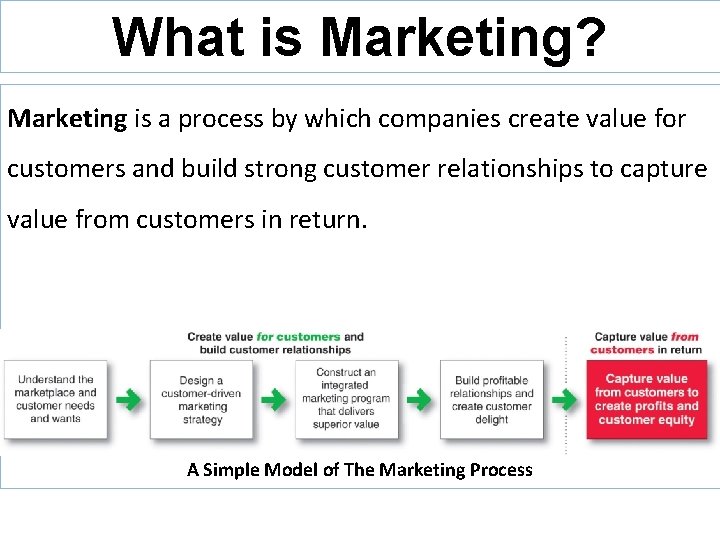 What is Marketing?

Marketing is a process by which companies create value for customers and build strong customer relationships to capture value from customers in return.

Create value for customers and build customer relationships

Capture value from customers in return

Understand the marketplace and customer needs and wants

Design a customer-driven marketing strategy

Construct an integrated marketing program that delivers superior value

Build profitable relationships and create customer delight

Capture value from customers to create profits and customer equity

A Simple Model of The Marketing Process